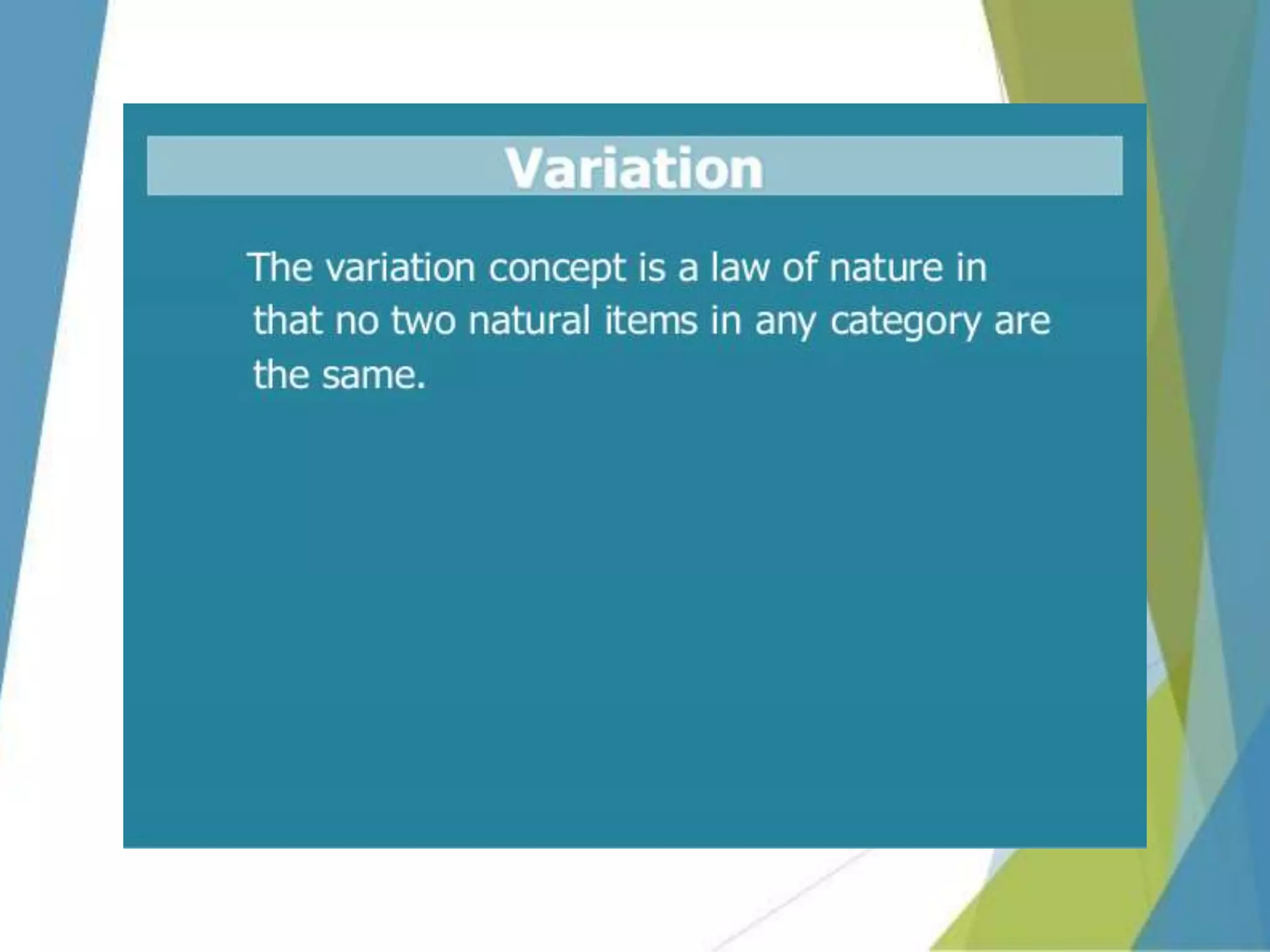 Variation

The variation concept is a law of nature in that no two natural items in any category are the same.